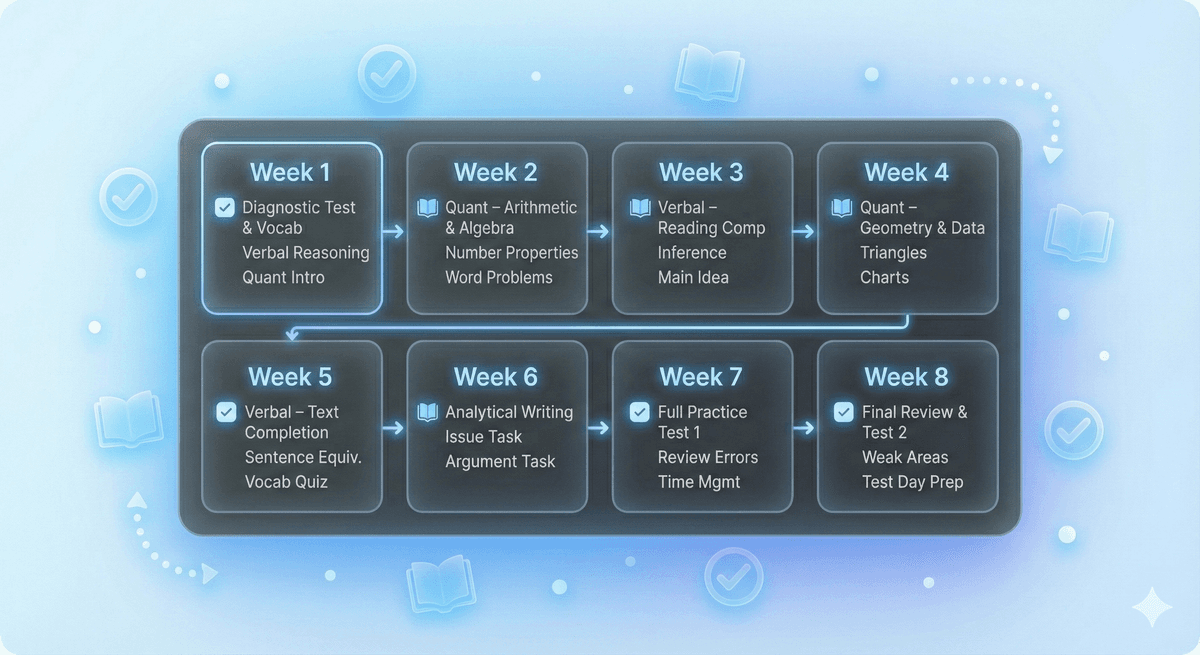 Week 1
Diagnostic Test & Vocab
Verbal Reasoning
Quant Intro

Week 2
Quant – Arithmetic & Algebra
Number Properties
Word Problems

Week 3
Verbal – Reading Comp
Inference
Main Idea

Week 4
Quant – Geometry & Data
Triangles
Charts

Week 5
Verbal – Text Completion
Sentence Equiv.
Vocab Quiz

Week 6
Analytical Writing
Issue Task
Argument Task

Week 7
Full Practice Test 1
Review Errors
Time Mgmt

Week 8
Final Review & Test 2
Weak Areas
Test Day Prep